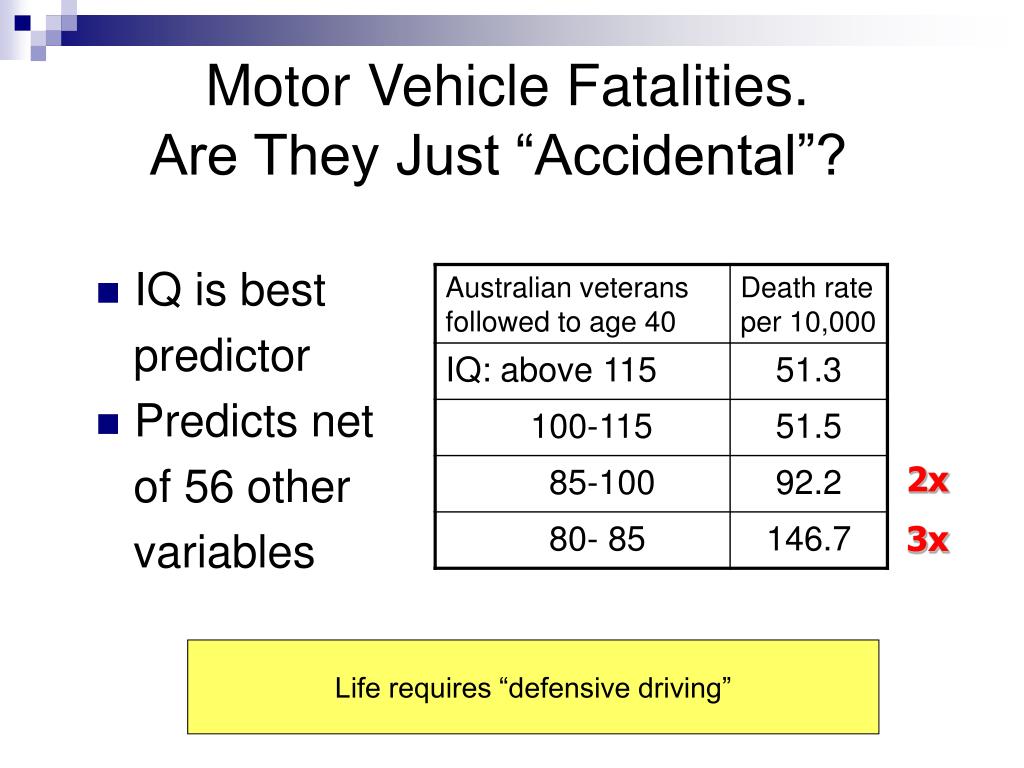 Motor Vehicle Fatalities.
Are They Just “Accidental”?

- IQ is best predictor
- Predicts net of 56 other variables

| Australian veterans followed to age 40 | Death rate per 10,000 |
|---|---|
| IQ: above 115 | 51.3 |
| 100-115 | 51.5 |
| 85-100 | 92.2 |
| 80- 85 | 146.7 |

2x

3x

Life requires “defensive driving”